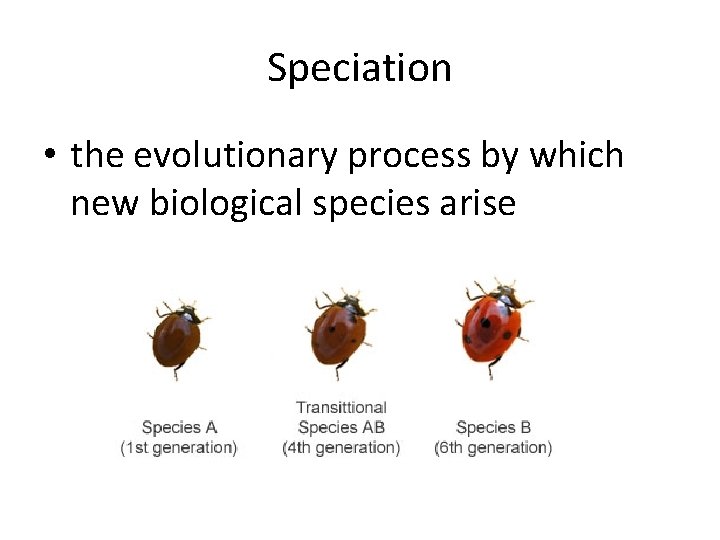 Speciation

• the evolutionary process by which new biological species arise

Species A
(1st generation)

Transittional
Species AB
(4th generation)

Species B
(6th generation)